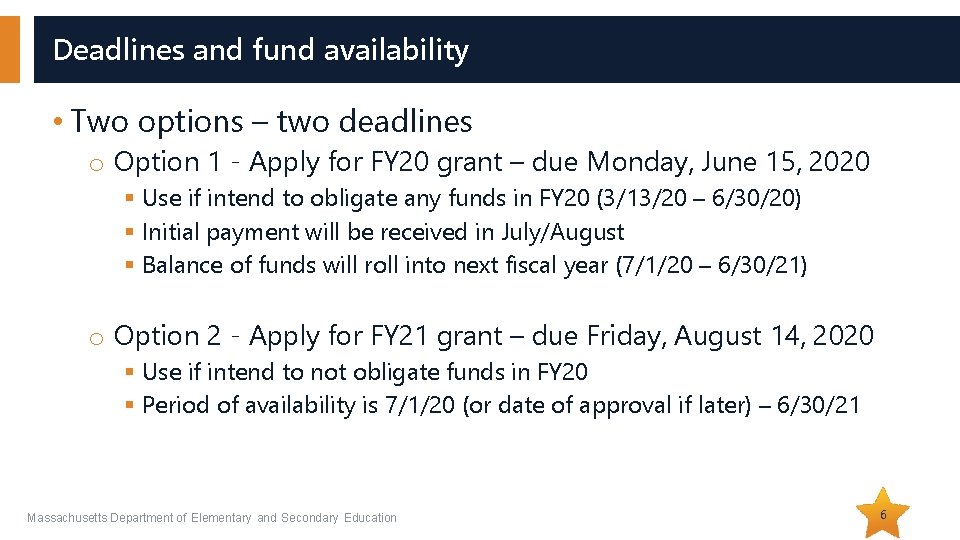 Deadlines and fund availability

• Two options – two deadlines

o Option 1 - Apply for FY20 grant – due Monday, June 15, 2020

▪ Use if intend to obligate any funds in FY20 (3/13/20 – 6/30/20)

▪ Initial payment will be received in July/August

▪ Balance of funds will roll into next fiscal year (7/1/20 – 6/30/21)

o Option 2 - Apply for FY21 grant – due Friday, August 14, 2020

▪ Use if intend to not obligate funds in FY20

▪ Period of availability is 7/1/20 (or date of approval if later) – 6/30/21

Massachusetts Department of Elementary and Secondary Education

6